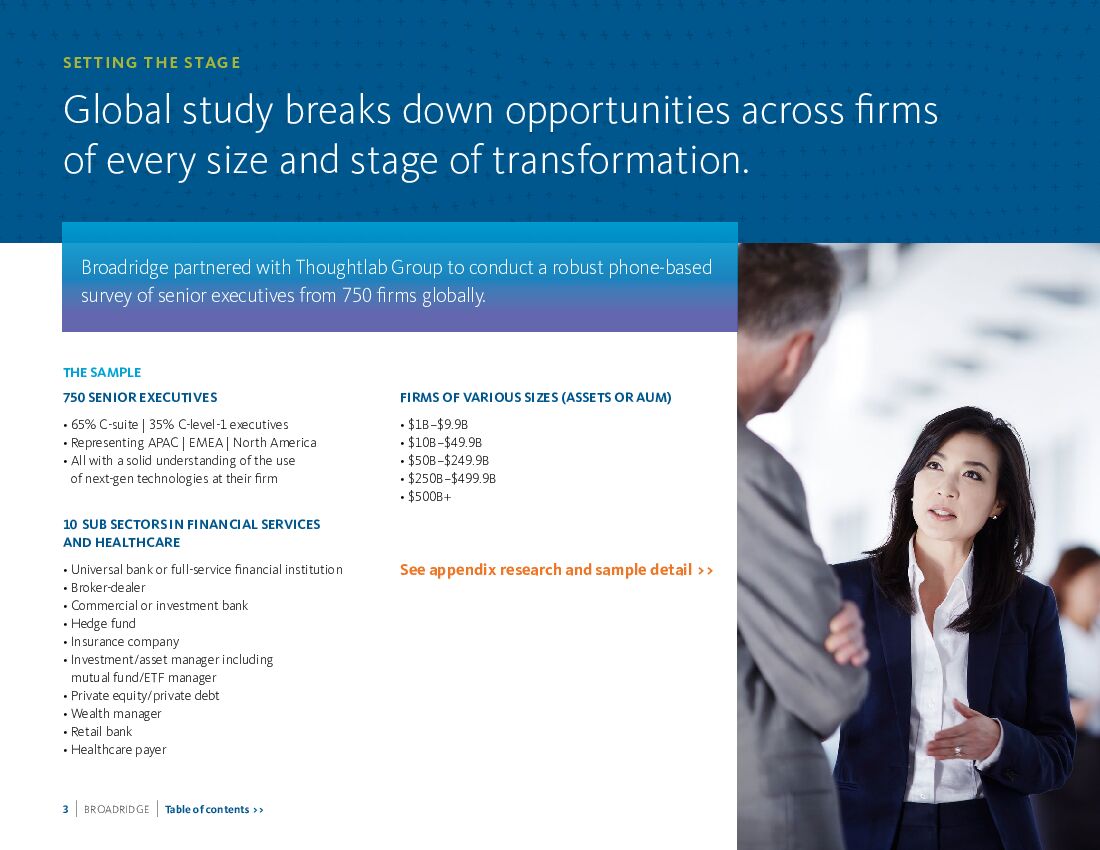 SETTING THE STAGE

Global study breaks down opportunities across firms of every size and stage of transformation.

Broadridge partnered with Thoughtlab Group to conduct a robust phone-based survey of senior executives from 750 firms globally.

THE SAMPLE

750 SENIOR EXECUTIVES

• 65% C-suite | 35% C-level-1 executives
• Representing APAC | EMEA | North America
• All with a solid understanding of the use of next-gen technologies at their firm

10 SUB SECTORS IN FINANCIAL SERVICES AND HEALTHCARE

• Universal bank or full-service financial institution
• Broker-dealer
• Commercial or investment bank
• Hedge fund
• Insurance company
• Investment/asset manager including mutual fund/ETF manager
• Private equity/private debt
• Wealth manager
• Retail bank
• Healthcare payer

FIRMS OF VARIOUS SIZES (ASSETS OR AUM)

• \$1B–\$9.9B
• \$10B–\$49.9B
• \$50B–\$249.9B
• \$250B–\$499.9B
• \$500B+

See appendix research and sample detail >>

3 | BROADRIDGE | Table of contents >>